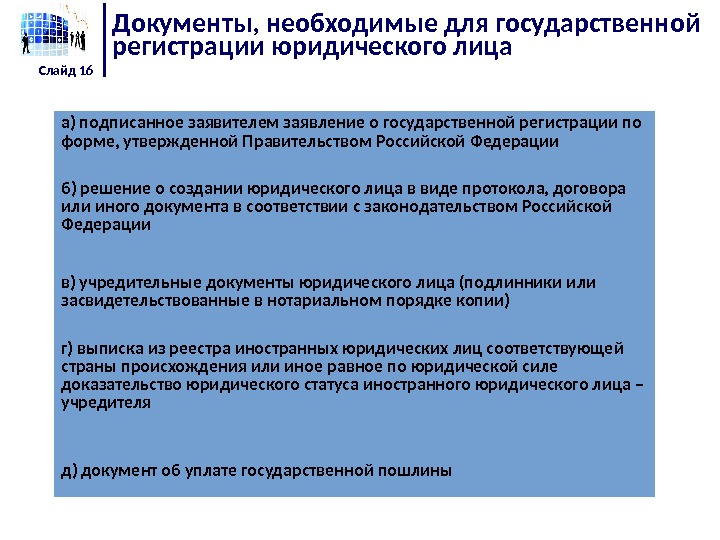 Слайд 16

Документы, необходимые для государственной регистрации юридического лица

а) подписанное заявителем заявление о государственной регистрации по форме, утвержденной Правительством Российской Федерации

б) решение о создании юридического лица в виде протокола, договора или иного документа в соответствии с законодательством Российской Федерации

в) учредительные документы юридического лица (подлинники или засвидетельствованные в нотариальном порядке копии)

г) выписка из реестра иностранных юридических лиц соответствующей страны происхождения или иное равное по юридической силе доказательство юридического статуса иностранного юридического лица – учредителя

д) документ об уплате государственной пошлины